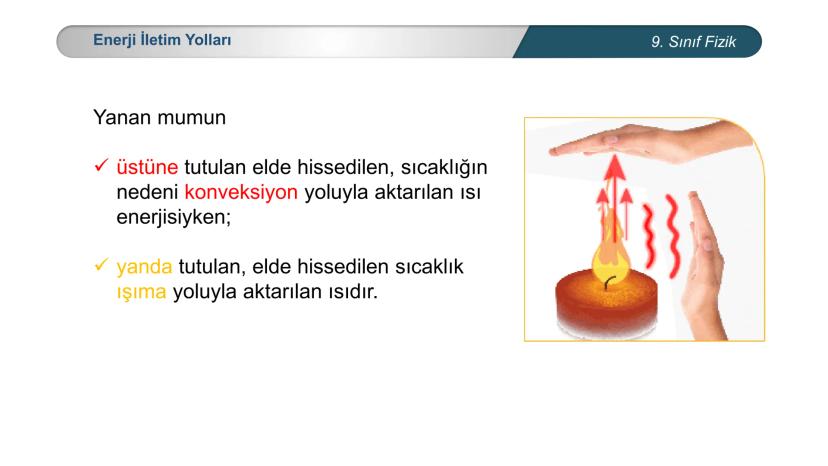 Enerji İletim Yolları

9. Sınıf Fizik

Yanan mumun

✓ üstüne tutulan elde hissedilen, sıcaklığın nedeni konveksiyon yoluyla aktarılan ısı enerjisiyken;

✓ yanda tutulan, elde hissedilen sıcaklık ışıma yoluyla aktarılan ısıdır.